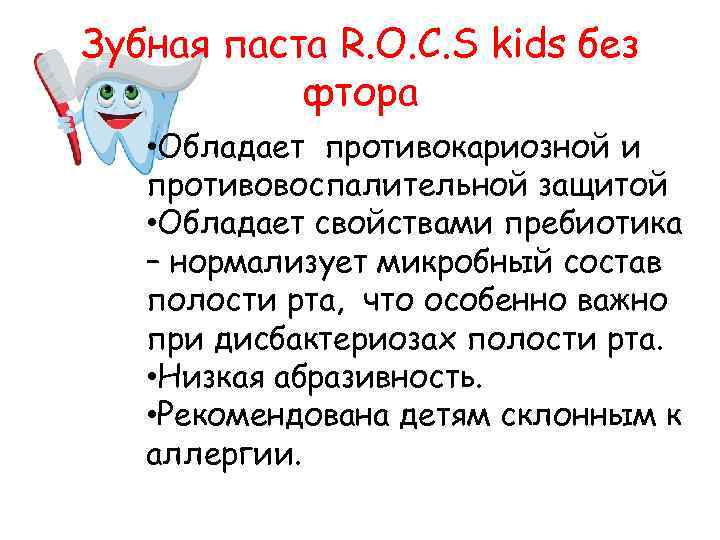 Зубная паста R.O.C.S kids без фтора

•Обладает противокариозной и противовоспалительной защитой
•Обладает свойствами пребиотика – нормализует микробный состав полости рта, что особенно важно при дисбактериозах полости рта.
•Низкая абразивность.
•Рекомендована детям склонным к аллергии.